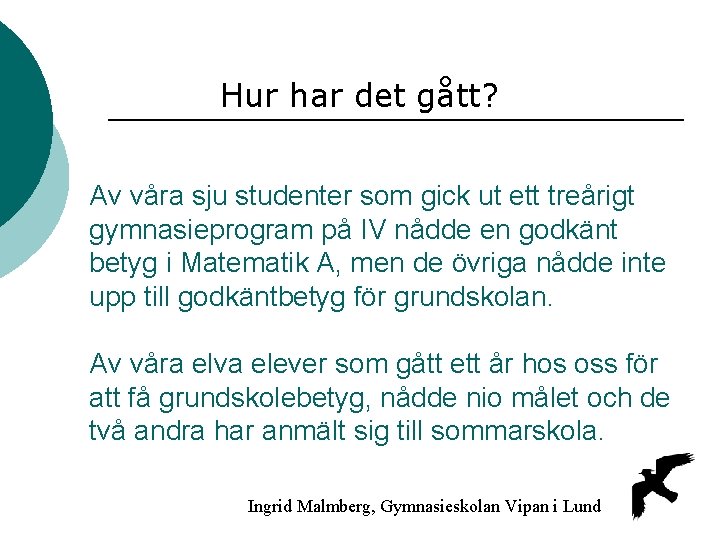 Hur har det gått?

Av våra sju studenter som gick ut ett treårigt gymnasieprogram på IV nådde en godkänt betyg i Matematik A, men de övriga nådde inte upp till godkäntbetyg för grundskolan.

Av våra elva elever som gått ett år hos oss för att få grundskolebetyg, nådde nio målet och de två andra har anmält sig till sommarskola.

Ingrid Malmberg, Gymnasieskolan Vipan i Lund